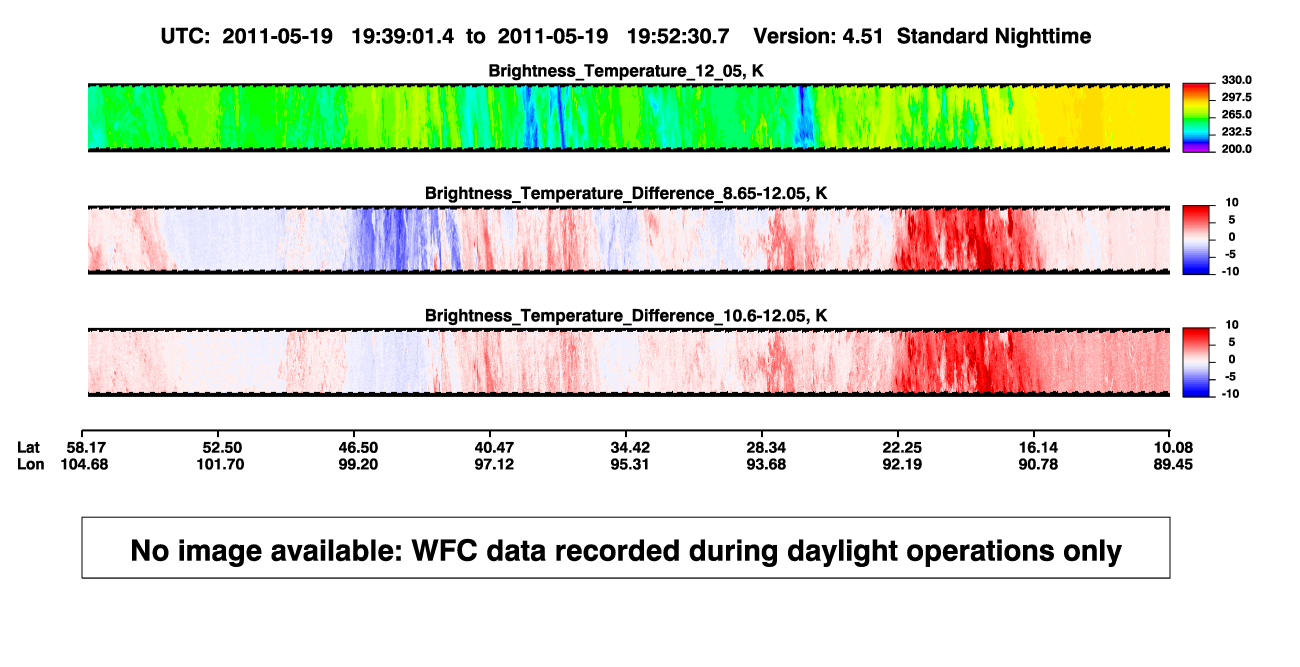 UTC: 2011-05-19 19:39:01.4 to 2011-05-19 19:52:30.7 Version: 4.51 Standard Nighttime

Brightness_Temperature_12_05, K

330.0
297.5
265.0
232.5
200.0

Brightness_Temperature_Difference_8.65-12.05, K

10
5
0
-5
-10

Brightness_Temperature_Difference_10.6-12.05, K

10
5
0
-5
-10

| Lat | 58.17 | 52.50 | 46.50 | 40.47 | 34.42 | 28.34 | 22.25 | 16.14 | 10.08 |
|---|---|---|---|---|---|---|---|---|---|
| Lon | 104.68 | 101.70 | 99.20 | 97.12 | 95.31 | 93.68 | 92.19 | 90.78 | 89.45 |

No image available: WFC data recorded during daylight operations only